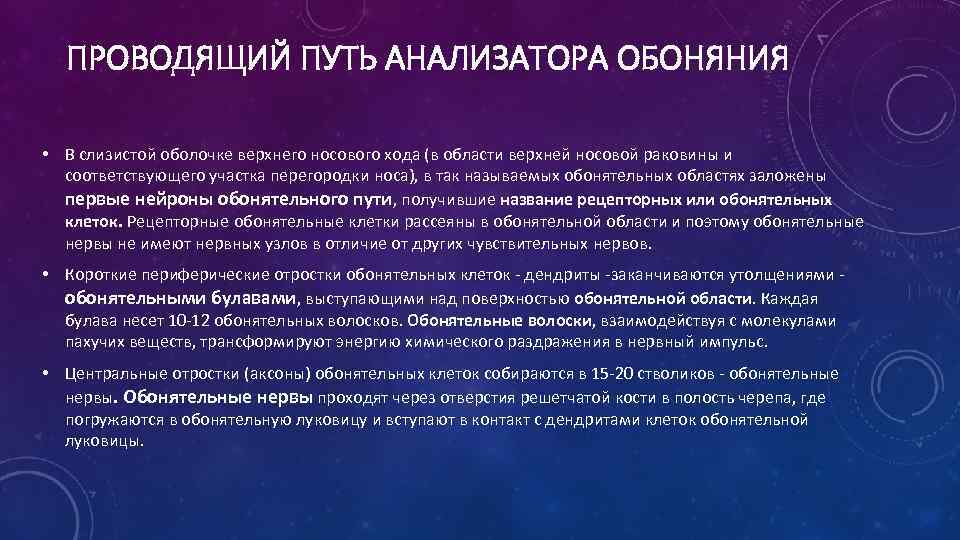 ПРОВОДЯЩИЙ ПУТЬ АНАЛИЗАТОРА ОБОНЯНИЯ

• В слизистой оболочке верхнего носового хода (в области верхней носовой раковины и соответствующего участка перегородки носа), в так называемых обонятельных областях заложены первые нейроны обонятельного пути, получившие название рецепторных или обонятельных клеток. Рецепторные обонятельные клетки рассеяны в обонятельной области и поэтому обонятельные нервы не имеют нервных узлов в отличие от других чувствительных нервов.

• Короткие периферические отростки обонятельных клеток - дендриты -заканчиваются утолщениями - обонятельными булавами, выступающими над поверхностью обонятельной области. Каждая булава несет 10-12 обонятельных волосков. Обонятельные волоски, взаимодействуя с молекулами пахучих веществ, трансформируют энергию химического раздражения в нервный импульс.

• Центральные отростки (аксоны) обонятельных клеток собираются в 15-20 стволиков - обонятельные нервы. Обонятельные нервы проходят через отверстия решетчатой кости в полость черепа, где погружаются в обонятельную луковицу и вступают в контакт с дендритами клеток обонятельной луковицы.